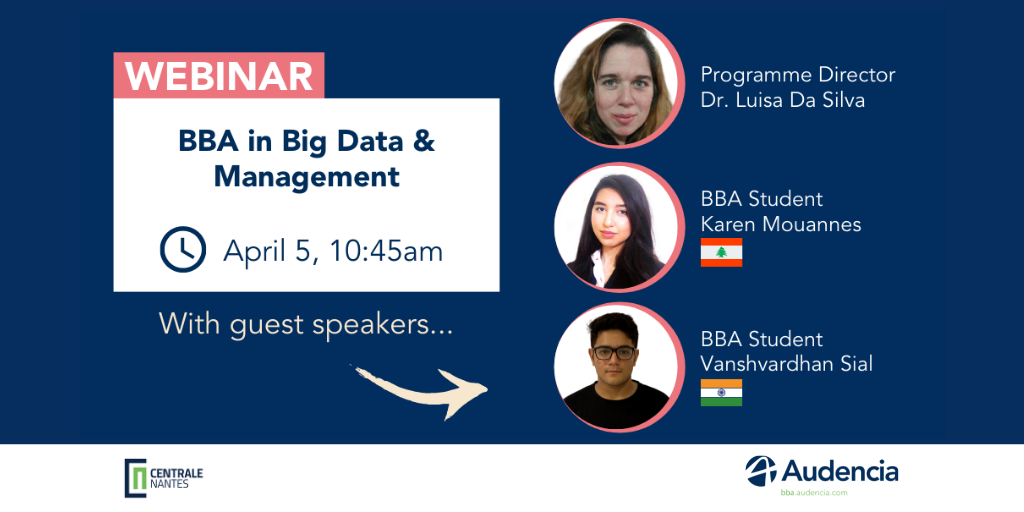 WEBINAR

BBA in Big Data & Management

April 5, 10:45am

With guest speakers...

Programme Director
Dr. Luisa Da Silva

BBA Student
Karen Mouannes

BBA Student
Vanshvardhan Sial

CENTRALE NANTES

Audencia
bba.audencia.com